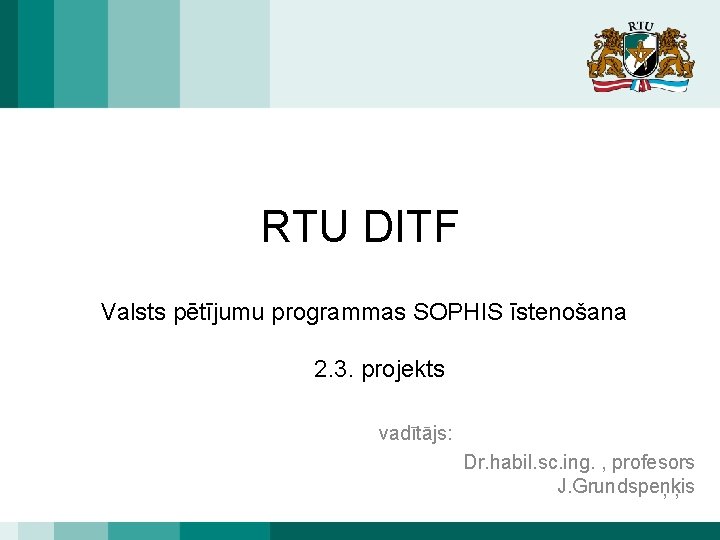 RTU

RTU DITF

Valsts pētījumu programmas SOPHIS īstenošana

2.3. projekts

vadītājs:

Dr.habil.sc.ing. , profesors J.Grundspeņķis